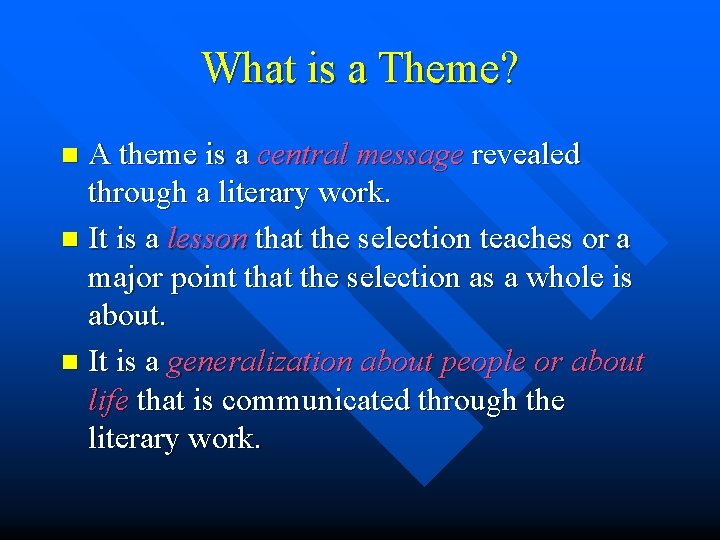 What is a Theme?

- A theme is a central message revealed through a literary work.
- It is a lesson that the selection teaches or a major point that the selection as a whole is about.
- It is a generalization about people or about life that is communicated through the literary work.